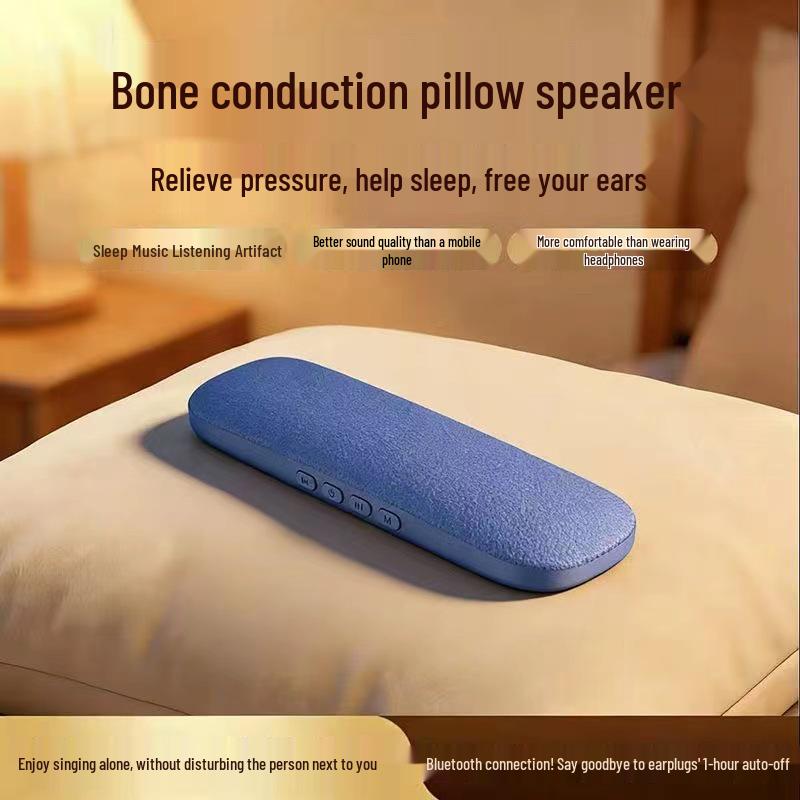 Bone conduction pillow speaker

Relieve pressure, help sleep, free your ears

Sleep Music Listening Artifact

Better sound quality than a mobile phone

More comfortable than wearing headphones

M

Enjoy singing alone, without disturbing the person next to you

Bluetooth connection! Say goodbye to earplugs' 1-hour auto-off